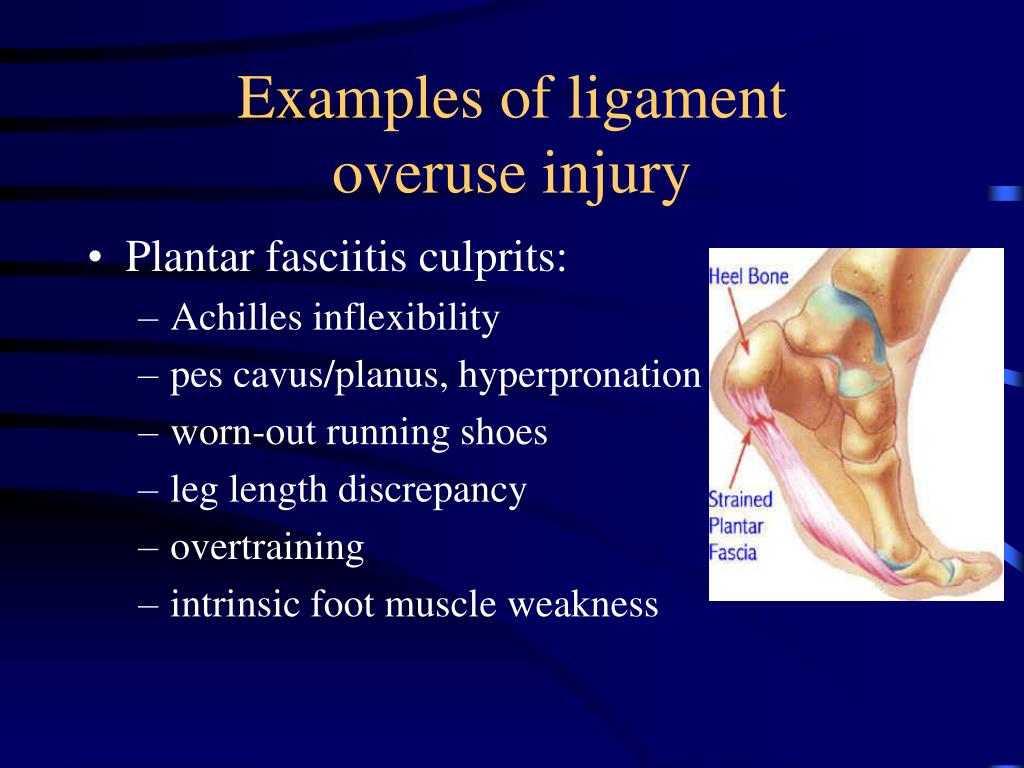 Examples of ligament overuse injury

• Plantar fasciitis culprits:
– Achilles inflexibility
– pes cavus/planus, hyperpronation
– worn-out running shoes
– leg length discrepancy
– overtraining
– intrinsic foot muscle weakness

Heel Bone

Strained Plantar Fascia